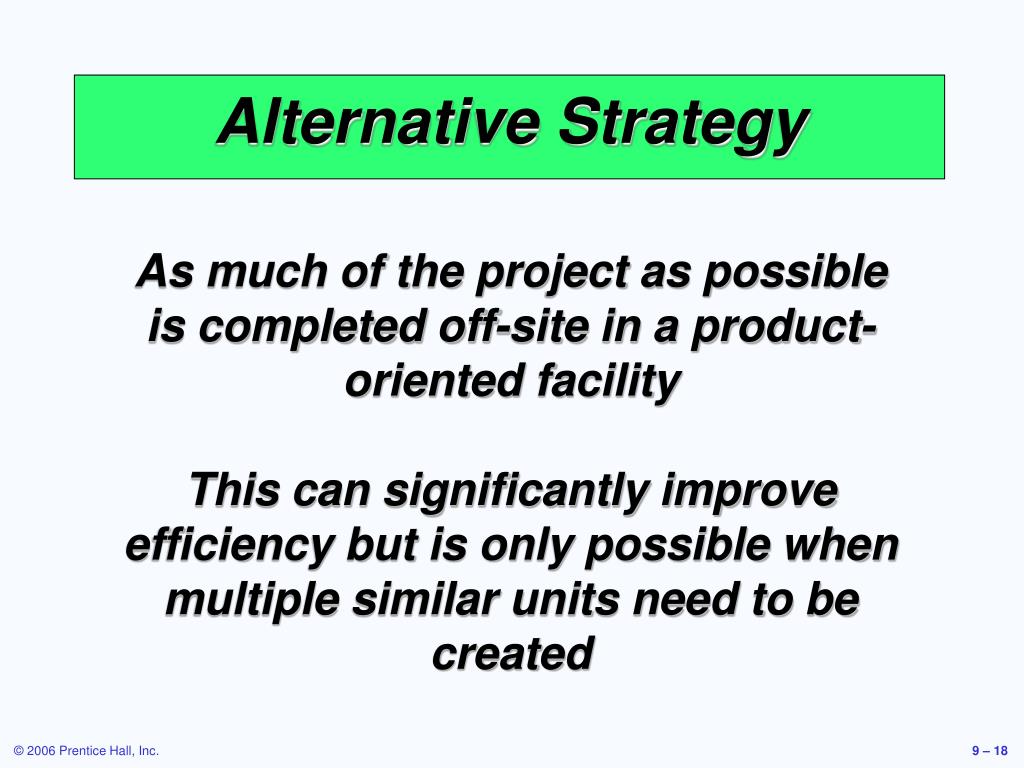 Alternative Strategy

As much of the project as possible is completed off-site in a product-oriented facility

This can significantly improve efficiency but is only possible when multiple similar units need to be created

© 2006 Prentice Hall, Inc.

9 – 18